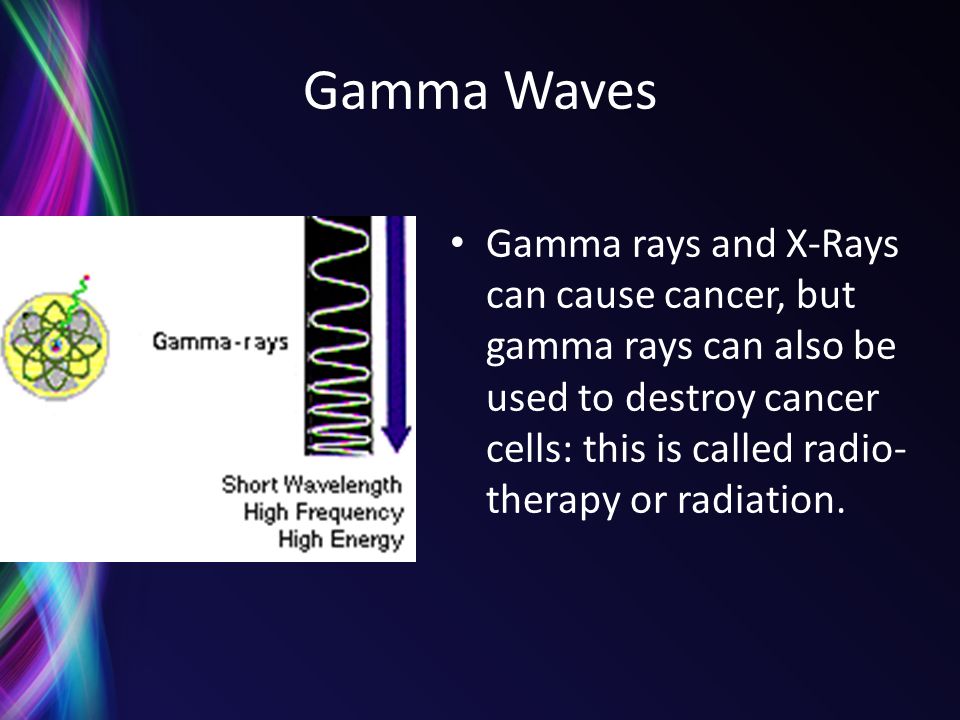 Gamma Waves

Gamma-rays

Short Wavelength
High Frequency
High Energy

• Gamma rays and X-Rays can cause cancer, but gamma rays can also be used to destroy cancer cells: this is called radio-therapy or radiation.